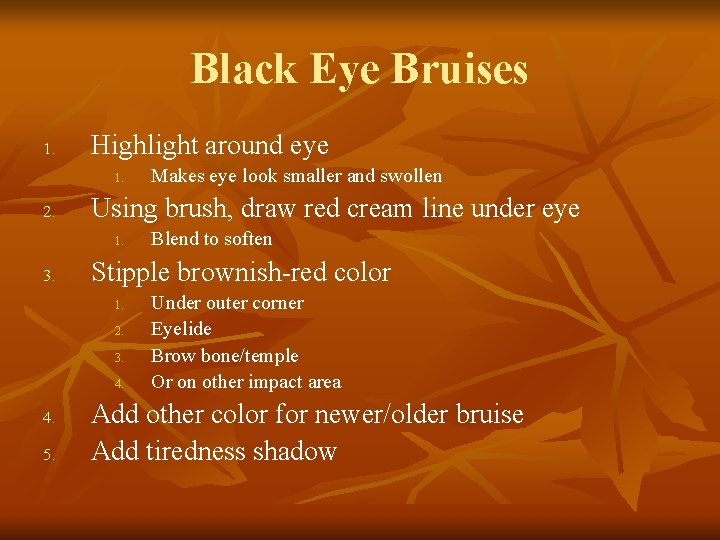 Black Eye Bruises

1. Highlight around eye
   1. Makes eye look smaller and swollen
2. Using brush, draw red cream line under eye
   1. Blend to soften
3. Stipple brownish-red color
   1. Under outer corner
   2. Eyelide
   3. Brow bone/temple
   4. Or on other impact area
4. Add other color for newer/older bruise
5. Add tiredness shadow